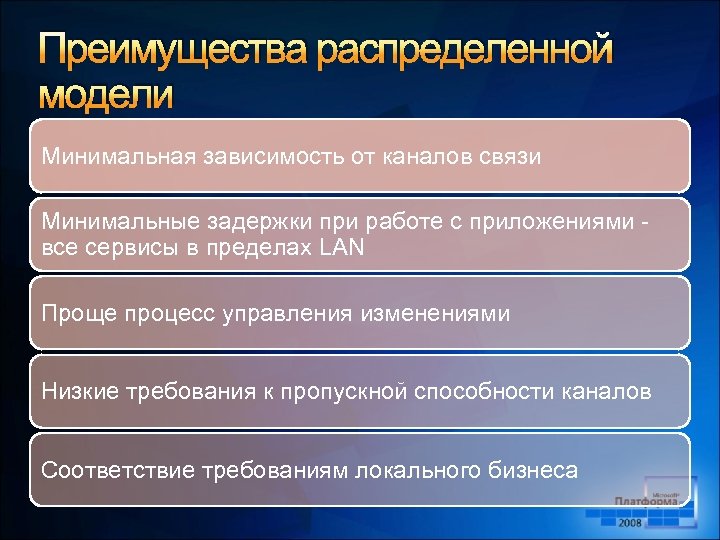 Преимущества распределенной модели

Минимальная зависимость от каналов связи

Минимальные задержки при работе с приложениями - все сервисы в пределах LAN

Проще процесс управления изменениями

Низкие требования к пропускной способности каналов

Соответствие требованиям локального бизнеса

Microsoft
Платформа
2008